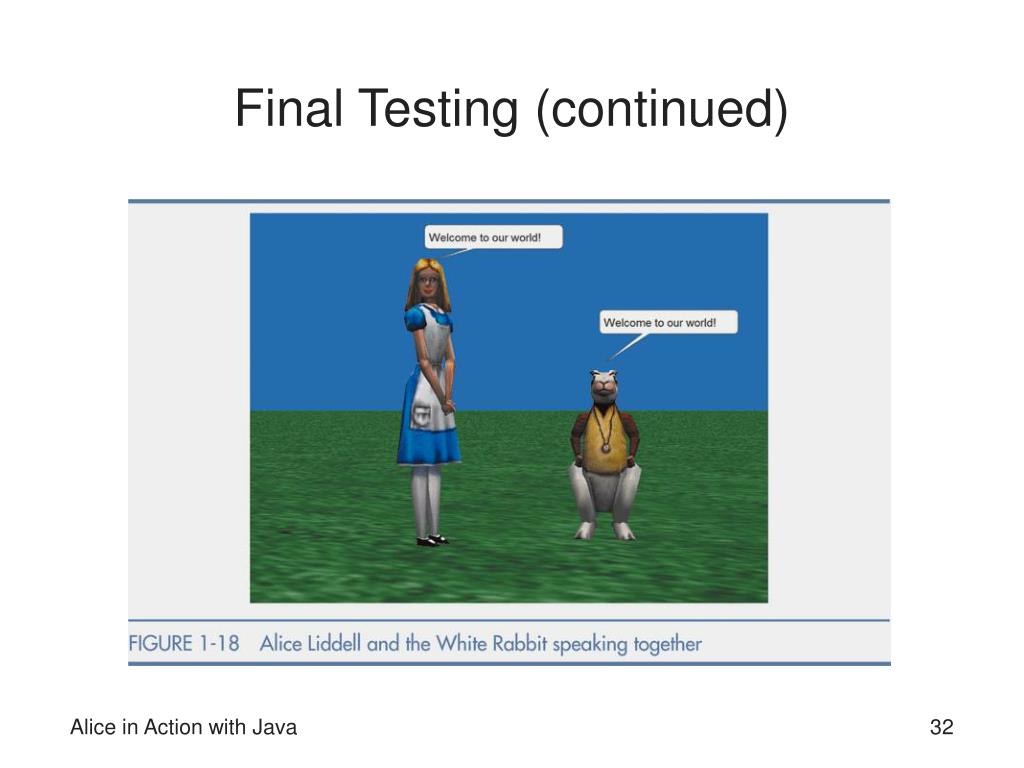 Final Testing (continued)

Welcome to our world!

Welcome to our world!

FIGURE 1-18 Alice Liddell and the White Rabbit speaking together

Alice in Action with Java

32